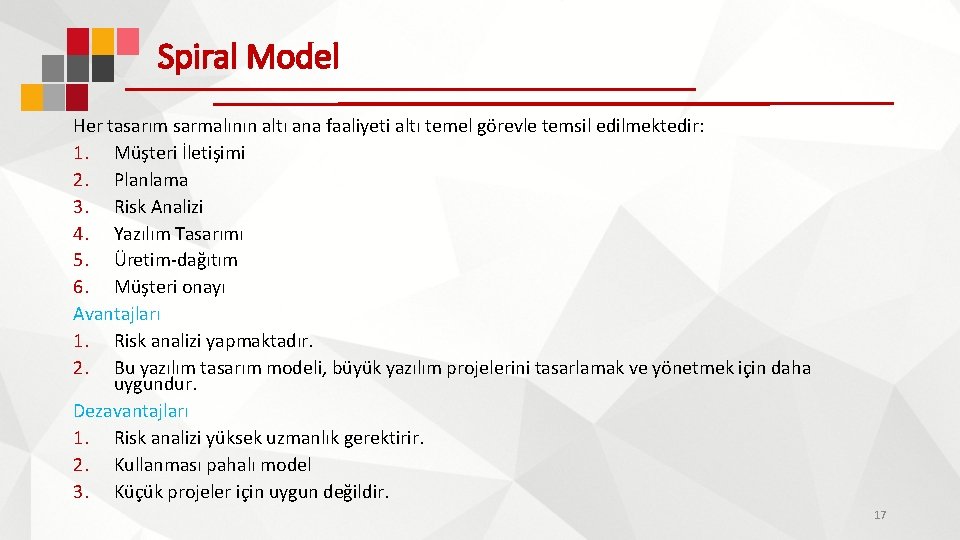 Spiral Model

Her tasarım sarmalının altı ana faaliyeti altı temel görevle temsil edilmektedir:
1. Müşteri İletişimi
2. Planlama
3. Risk Analizi
4. Yazılım Tasarımı
5. Üretim-dağıtım
6. Müşteri onayı

Avantajları
1. Risk analizi yapmaktadır.
2. Bu yazılım tasarım modeli, büyük yazılım projelerini tasarlamak ve yönetmek için daha uygundur.

Dezavantajları
1. Risk analizi yüksek uzmanlık gerektirir.
2. Kullanması pahalı model
3. Küçük projeler için uygun değildir.

17